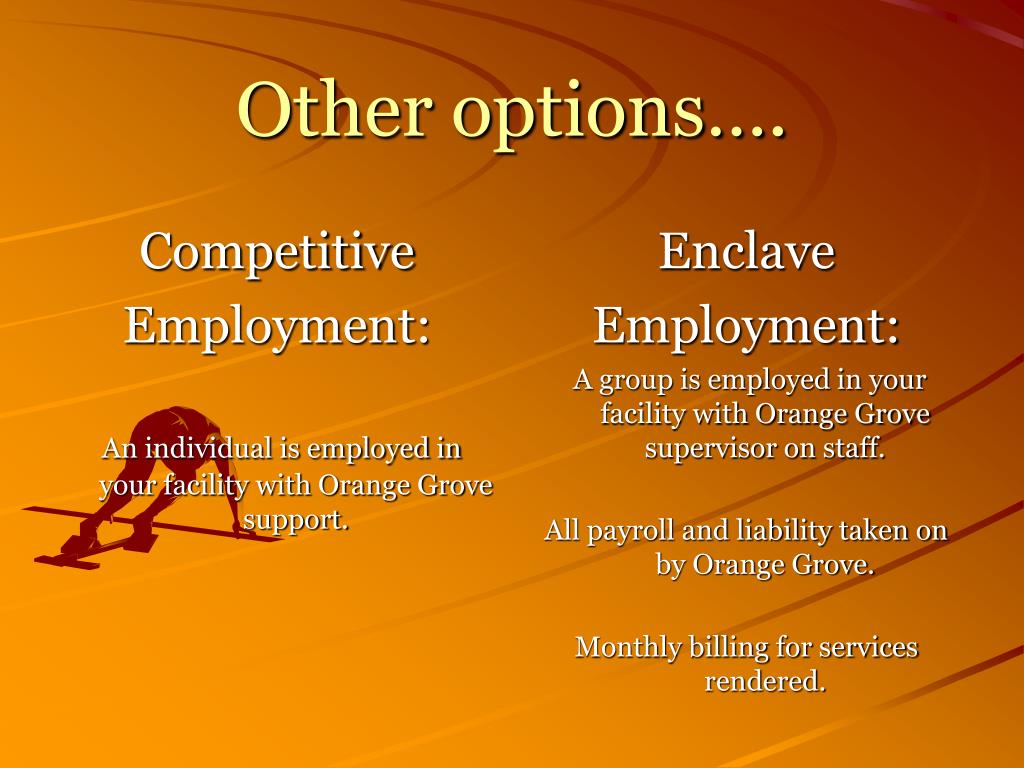 Other options….

Competitive Employment:

An individual is employed in your facility with Orange Grove support.

Enclave Employment:

A group is employed in your facility with Orange Grove supervisor on staff.

All payroll and liability taken on by Orange Grove.

Monthly billing for services rendered.